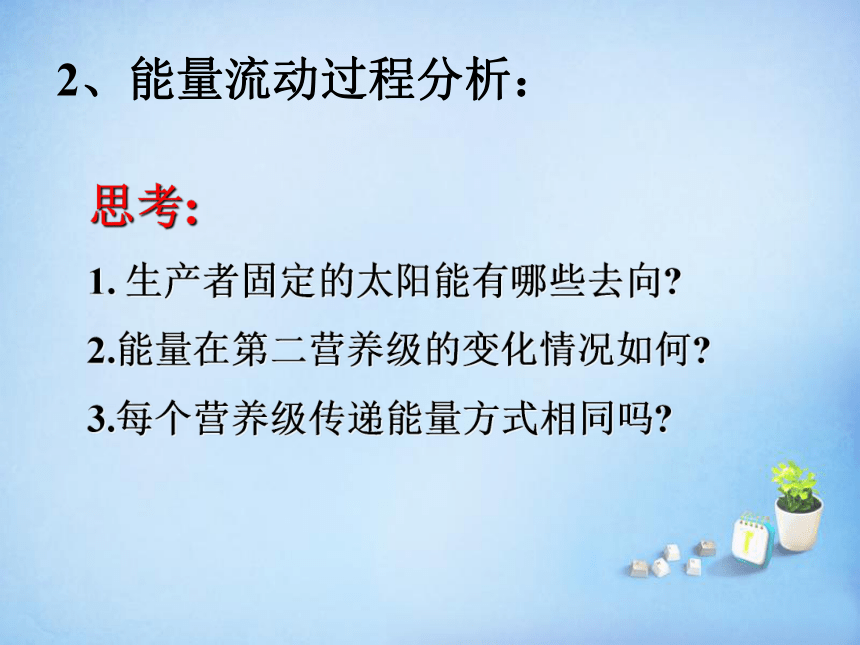 2、能量流动过程分析：

思考:

1. 生产者固定的太阳能有哪些去向?

2.能量在第二营养级的变化情况如何?

3.每个营养级传递能量方式相同吗?